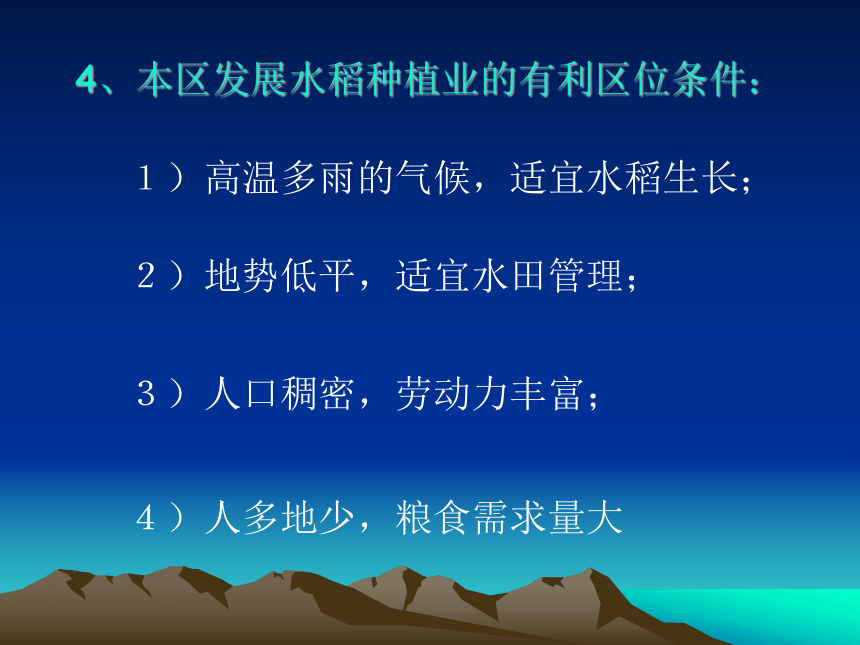 4、本区发展水稻种植业的有利区位条件：

1）高温多雨的气候，适宜水稻生长；

2）地势低平，适宜水田管理；

3）人口稠密，劳动力丰富；

4）人多地少，粮食需求量大